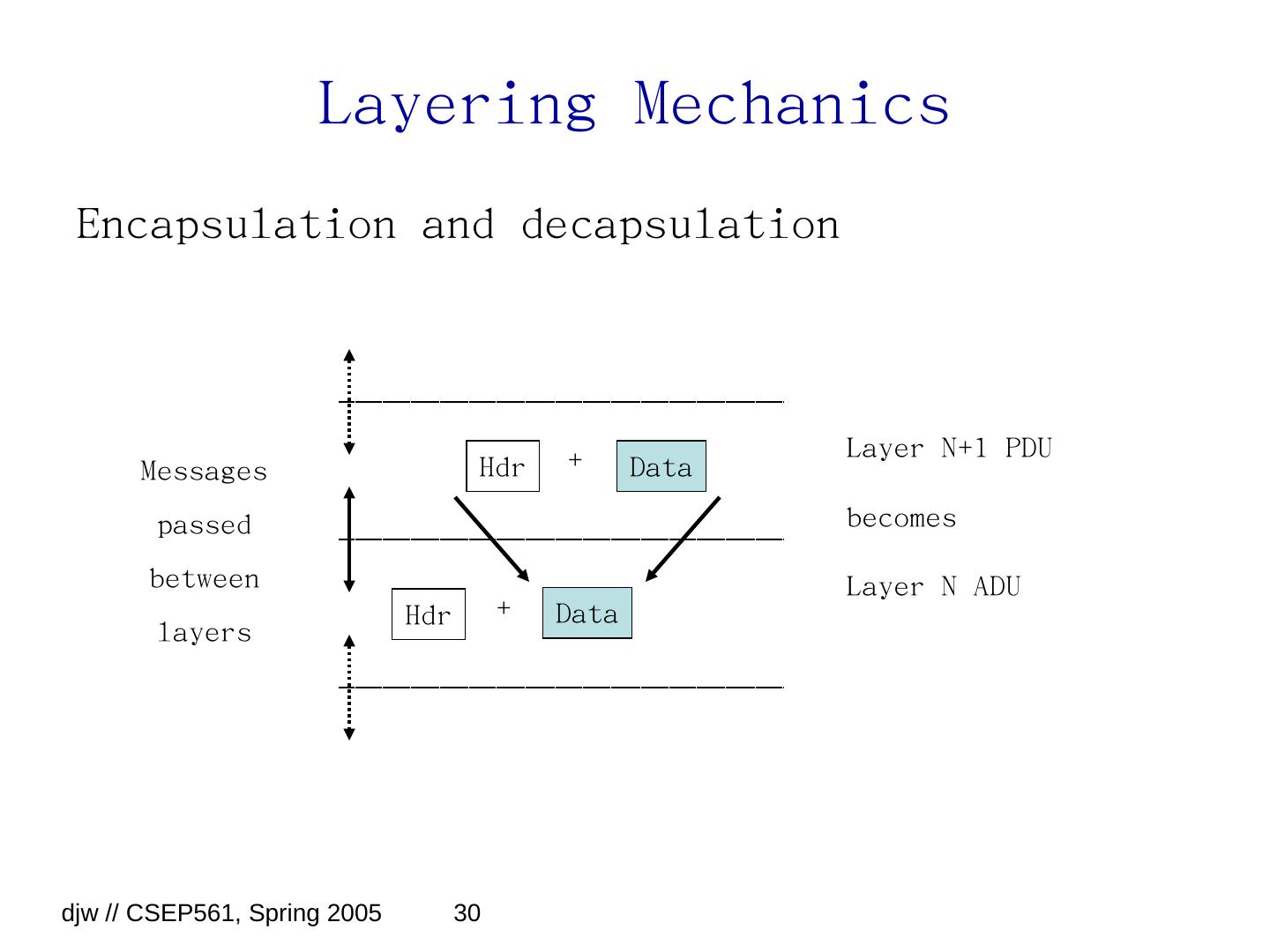 Layering Mechanics

Encapsulation and decapsulation

Messages passed between layers

Hdr + Data

Hdr + Data

Layer N+1 PDU

becomes

Layer N ADU

djw // CSEP561, Spring 2005 30